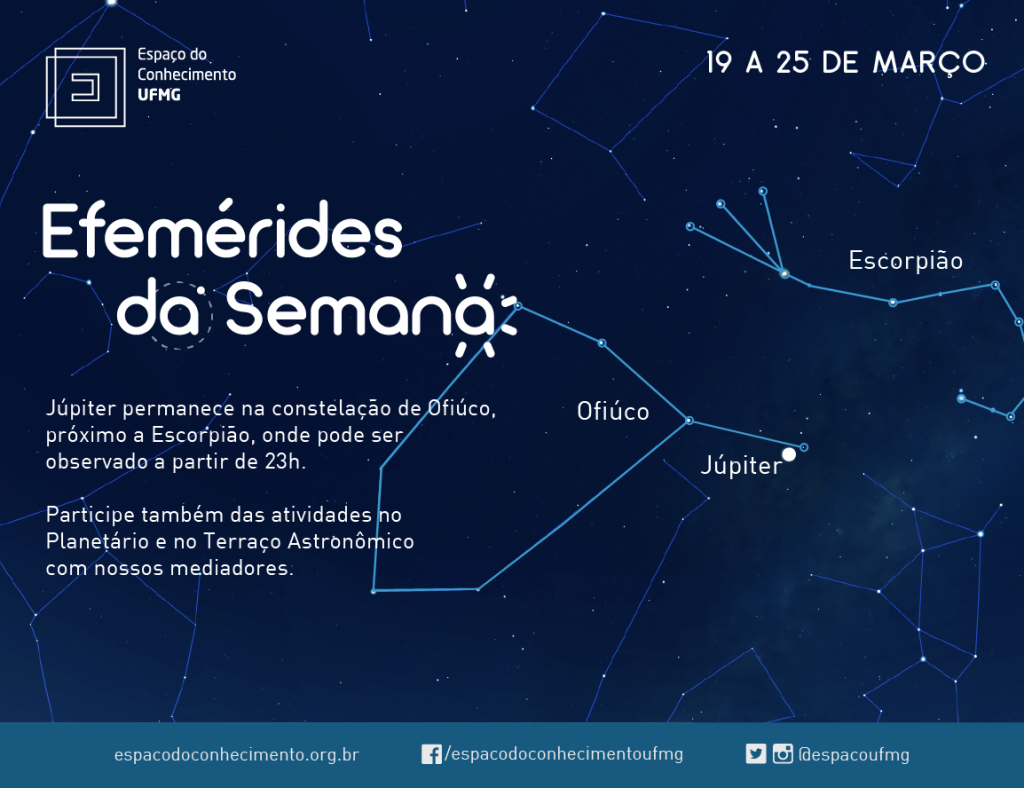 Espaço do Conhecimento UFMG

19 A 25 DE MARÇO

Efemérides da Semana

Júpiter permanece na constelação de Ofiúco, próximo a Escorpião, onde pode ser observado a partir de 23h.

Participe também das atividades no Planetário e no Terraço Astronômico com nossos mediadores.

Escorpião

Ofiúco

Júpiter

espacodoconhecimento.org.br

/espacodoconhecimentoufmg

@espacoufmg